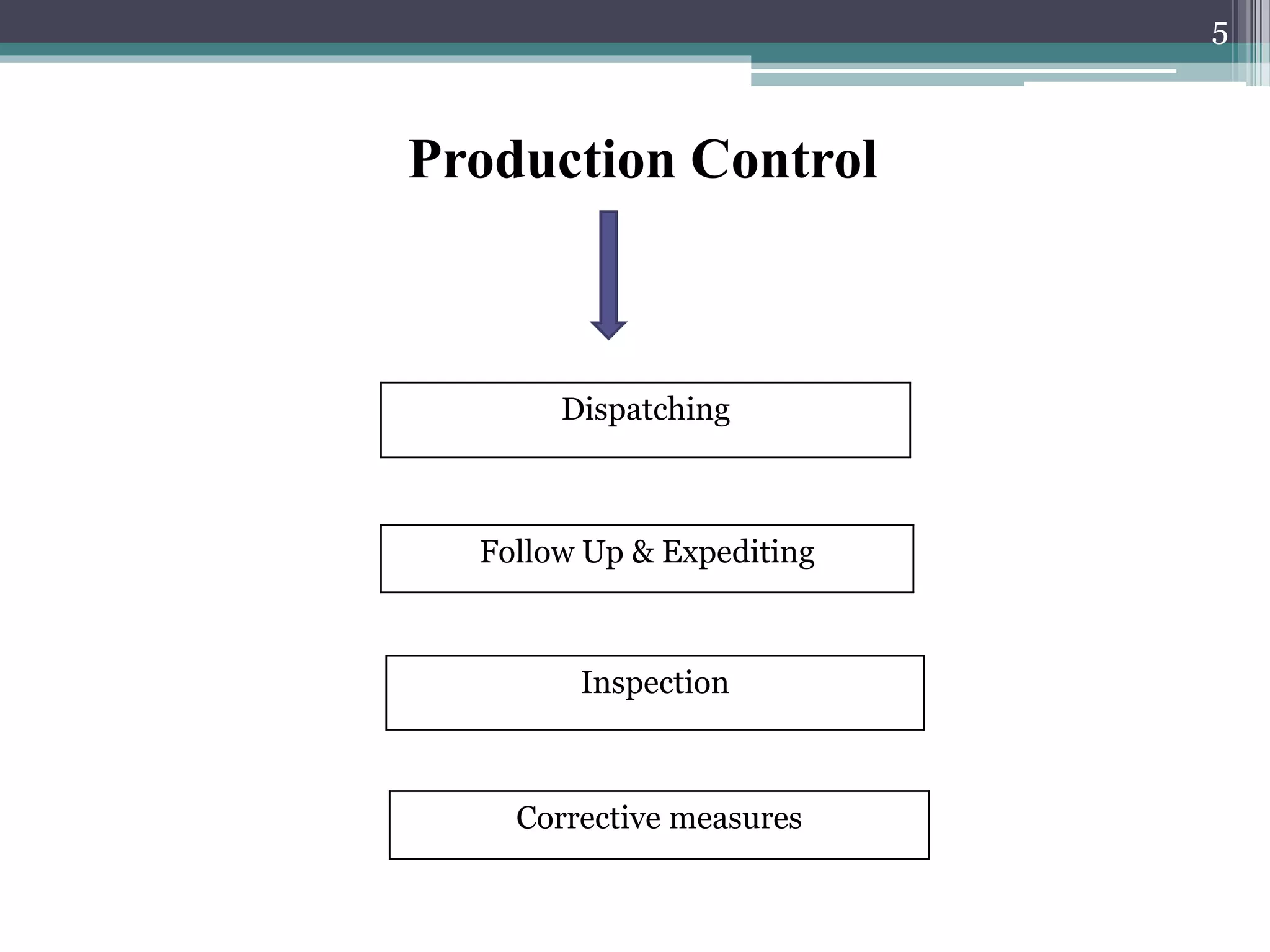 5

Production Control

Dispatching

Follow Up & Expediting

Inspection

Corrective measures